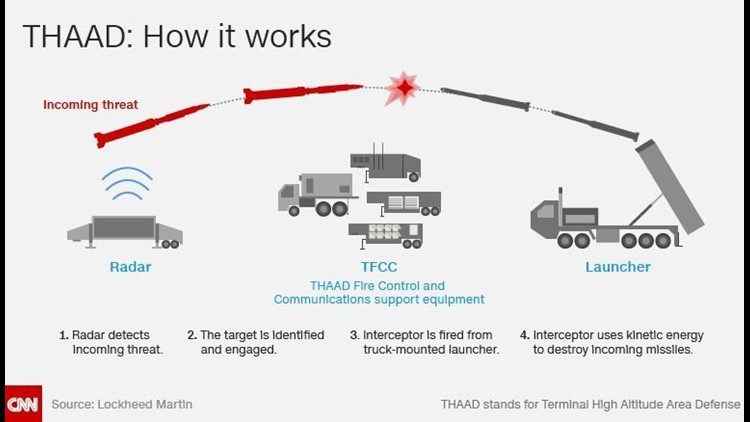 THAAD: How it works

Incoming threat

Radar

TFCC

THAAD Fire Control and Communications support equipment

Launcher

1. Radar detects incoming threat.

2. The target is identified and engaged.

3. Interceptor is fired from truck-mounted launcher.

4. Interceptor uses kinetic energy to destroy incoming missiles.

CNN

Source: Lockheed Martin

THAAD stands for Terminal High Altitude Area Defense